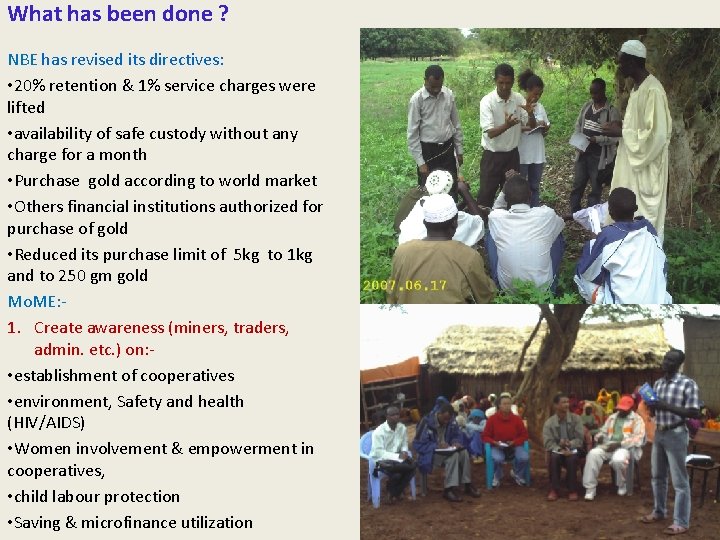 What has been done ?

NBE has revised its directives:

• 20% retention & 1% service charges were lifted

• availability of safe custody without any charge for a month

• Purchase gold according to world market

• Others financial institutions authorized for purchase of gold

• Reduced its purchase limit of 5kg to 1kg and to 250 gm gold

MoME:-

1. Create awareness (miners, traders, admin. etc.) on:-

• establishment of cooperatives

• environment, Safety and health (HIV/AIDS)

• Women involvement & empowerment in cooperatives,

• child labour protection

• Saving & microfinance utilization

2007.06.17